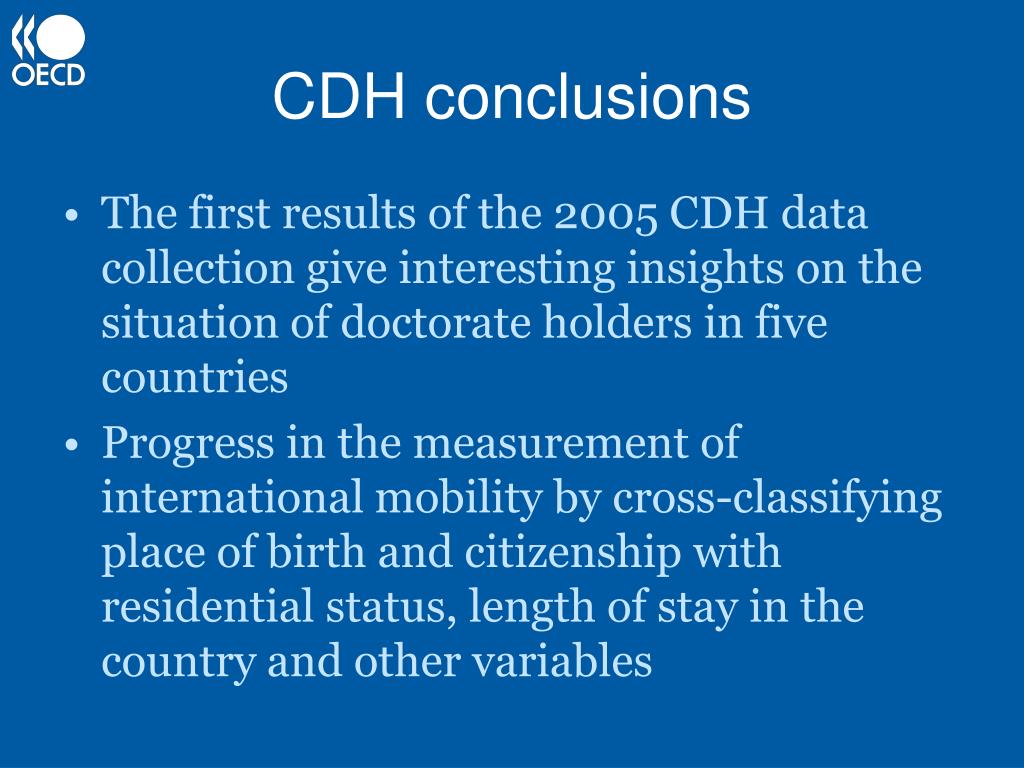 OECD

CDH conclusions

• The first results of the 2005 CDH data collection give interesting insights on the situation of doctorate holders in five countries

• Progress in the measurement of international mobility by cross-classifying place of birth and citizenship with residential status, length of stay in the country and other variables